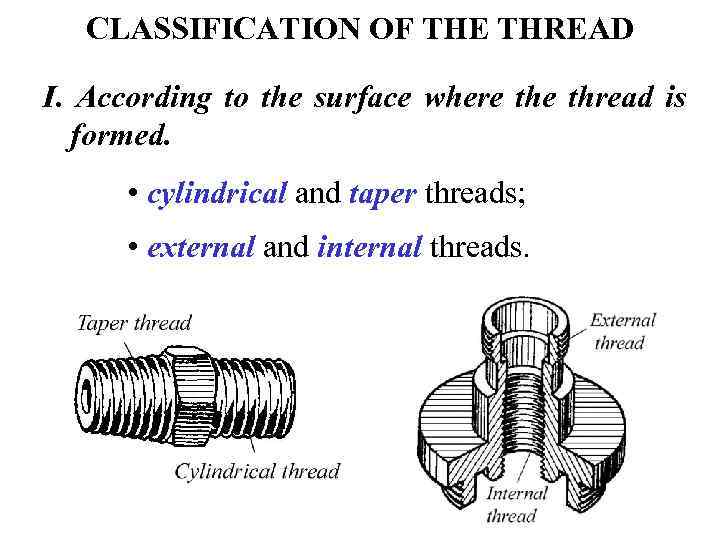 CLASSIFICATION OF THE THREAD

I. According to the surface where the thread is formed.

• cylindrical and taper threads;

• external and internal threads.

Taper thread

Cylindrical thread

External thread

Internal thread